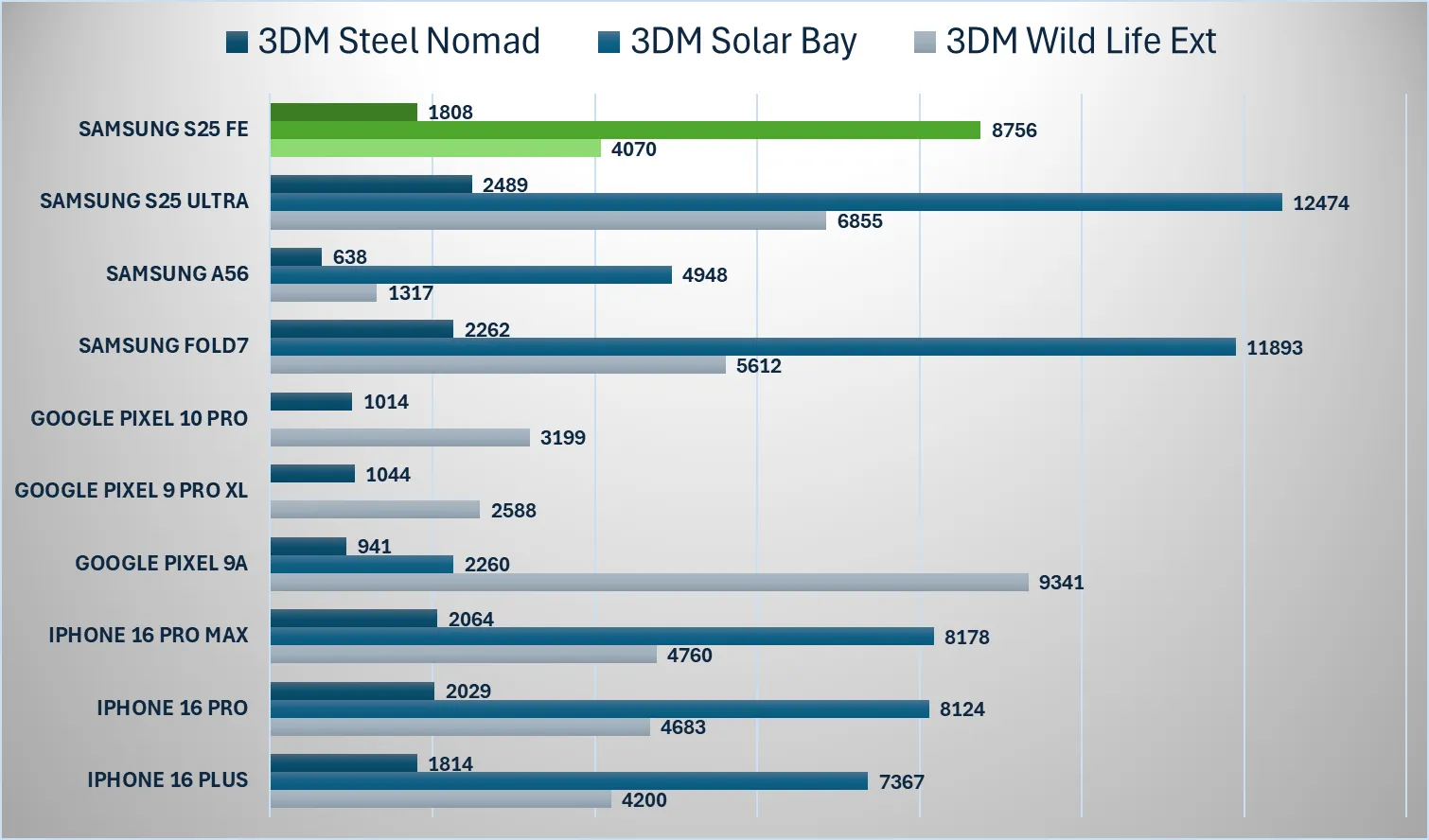 3DM Steel Nomad 3DM Solar Bay 3DM Wild Life Ext

SAMSUNG S25 FE 1808 8756 4070
SAMSUNG S25 ULTRA 2489 12474 6855
SAMSUNG A56 638 4948 1317
SAMSUNG FOLD7 2262 11893 5612
GOOGLE PIXEL 10 PRO 1014 3199
GOOGLE PIXEL 9 PRO XL 1044 2588
GOOGLE PIXEL 9A 941 2260 9341
IPHONE 16 PRO MAX 2064 8178 4760
IPHONE 16 PRO 2029 8124 4683
IPHONE 16 PLUS 1814 7367 4200